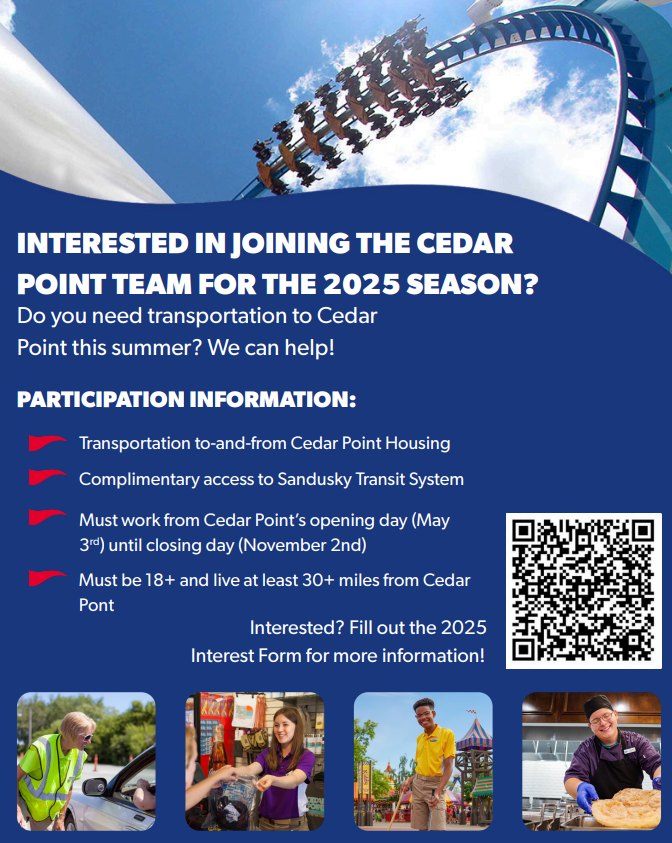 INTERESTED IN JOINING THE CEDAR POINT TEAM FOR THE 2025 SEASON?

Do you need transportation to Cedar Point this summer? We can help!

PARTICIPATION INFORMATION:

Transportation to-and-from Cedar Point Housing

Complimentary access to Sandusky Transit System

Must work from Cedar Point's opening day (May 3$^{rd}$) until closing day (November 2nd)

Must be 18+ and live at least 30+ miles from Cedar Pont

Interested? Fill out the 2025 Interest Form for more information!